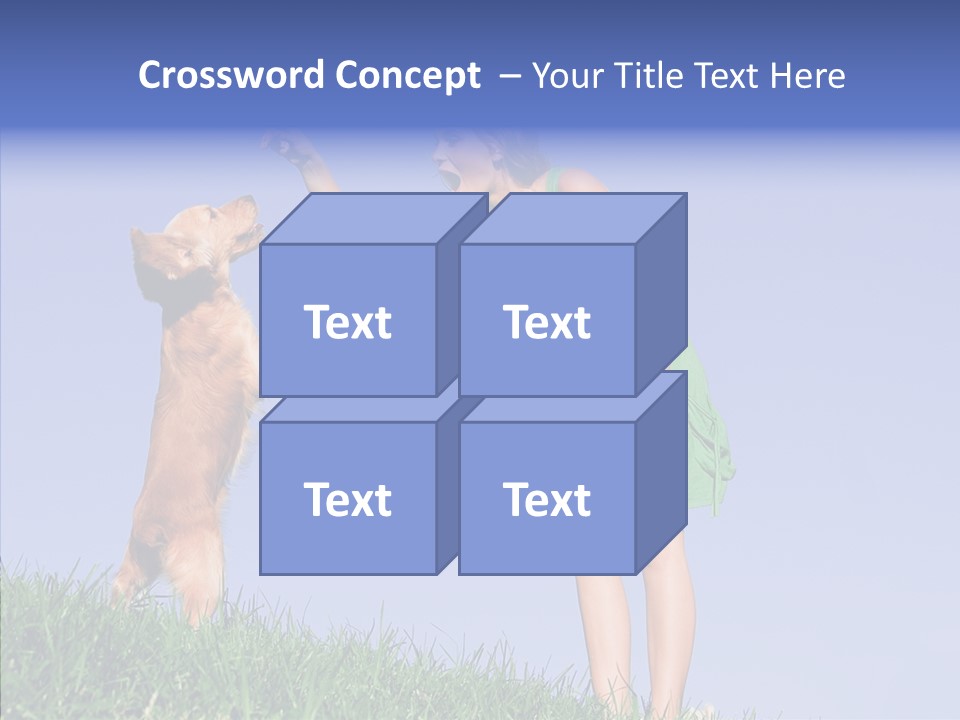 Crossword Concept – Your Title Text Here

Text

Text

Text

Text